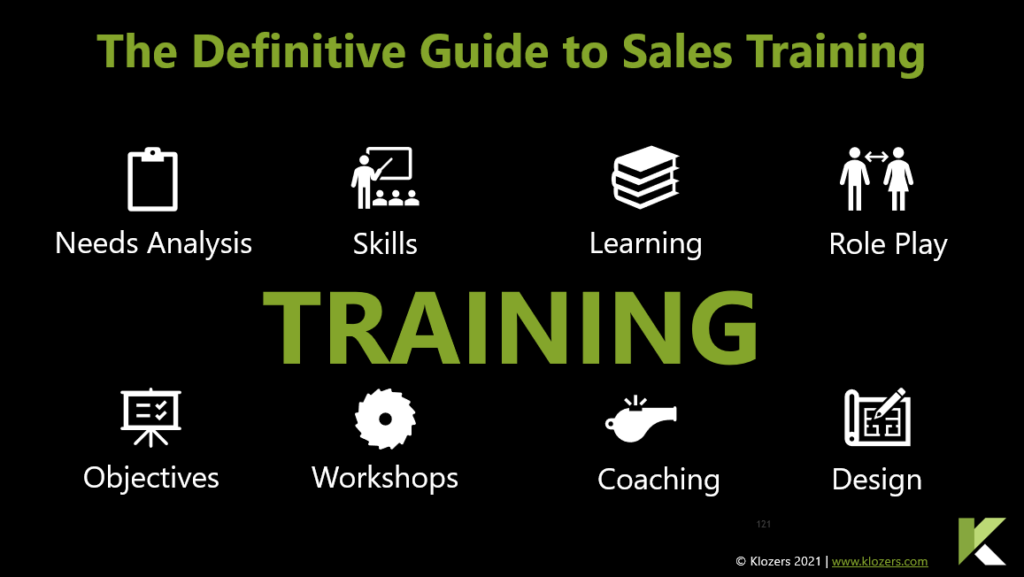 The Definitive Guide to Sales Training

Needs Analysis

Skills

Learning

Role Play

TRAINING

Objectives

Workshops

Coaching

Design

121

© Klozers 2021 | www.klozers.com